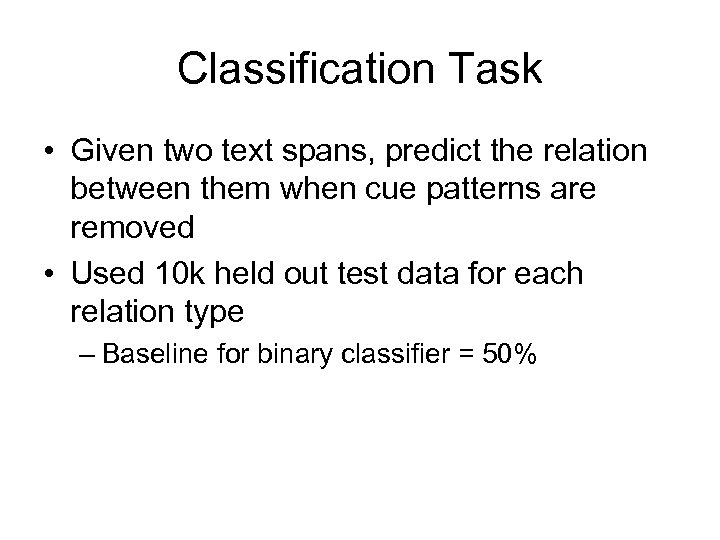 Classification Task

• Given two text spans, predict the relation between them when cue patterns are removed

• Used 10k held out test data for each relation type

– Baseline for binary classifier = 50%